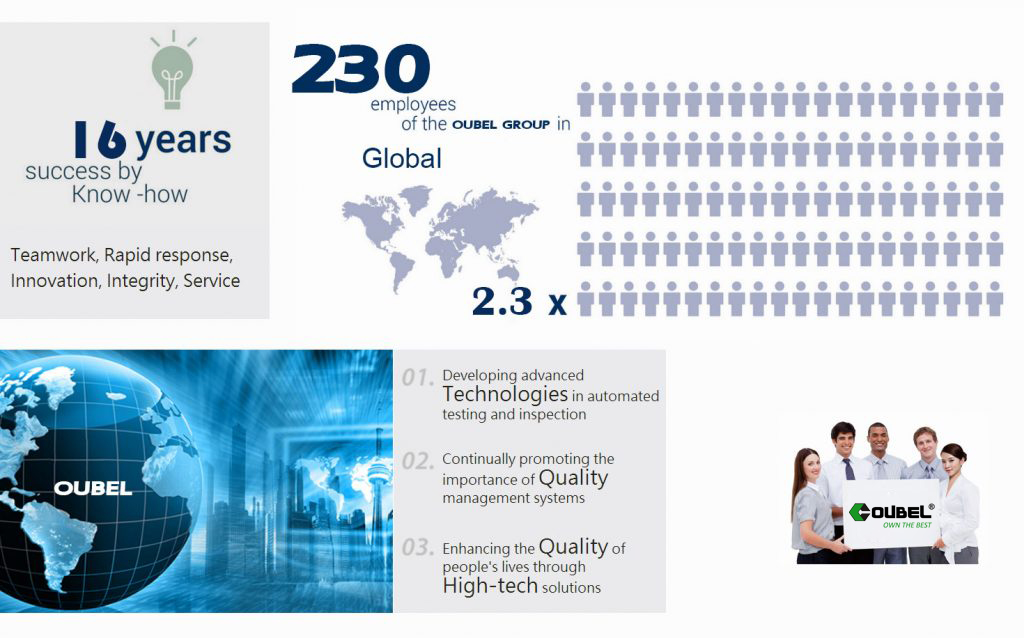 16 years
success by
Know -how

Teamwork, Rapid response, Innovation, Integrity, Service

230
employees
of the OUBEL GROUP in

Global

2.3 x

OUBEL

01. Developing advanced Technologies in automated testing and inspection

02. Continually promoting the importance of Quality management systems

03. Enhancing the Quality of people's lives through High-tech solutions

OUBEL®
OWN THE BEST